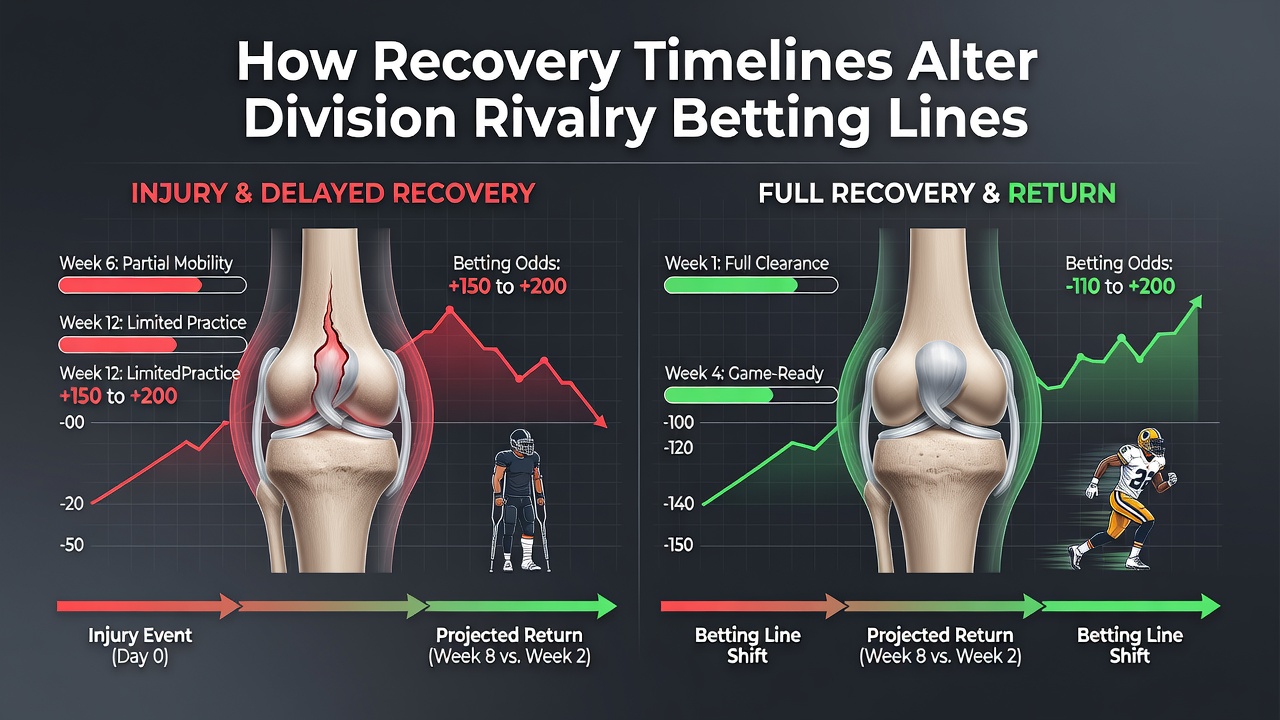 How Recovery Timelines Alter Division Rivalry Betting Lines

INJURY & DELAYED RECOVERY

Week 6: Partial Mobility

Week 12: Limited Practice

Week 12: LimitedPractice
+150 to +200

Betting Odds:
+150 to +200

-00

-20

-50

Injury Event
(Day 0)

Projected Return
(Week 8 vs. Week 2)

FULL RECOVERY & RETURN

Week 1: Full Clearance

Week 4: Game-Ready

Betting Odds:
-110 to +200

-100

-120

-140

-150

Betting Line Shift

Projected Return
(Week 8 vs. Week 2)

Betting Line Shift